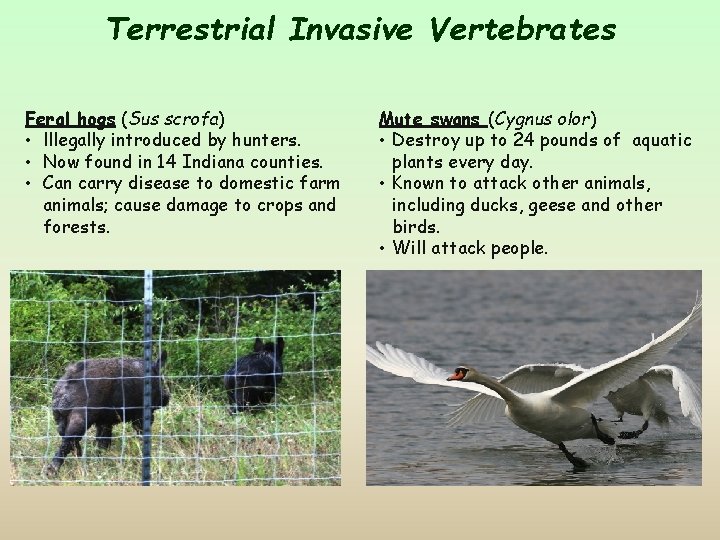 Terrestrial Invasive Vertebrates

Feral hogs (Sus scrofa)
• Illegally introduced by hunters.
• Now found in 14 Indiana counties.
• Can carry disease to domestic farm animals; cause damage to crops and forests.

Mute swans (Cygnus olor)
• Destroy up to 24 pounds of aquatic plants every day.
• Known to attack other animals, including ducks, geese and other birds.
• Will attack people.